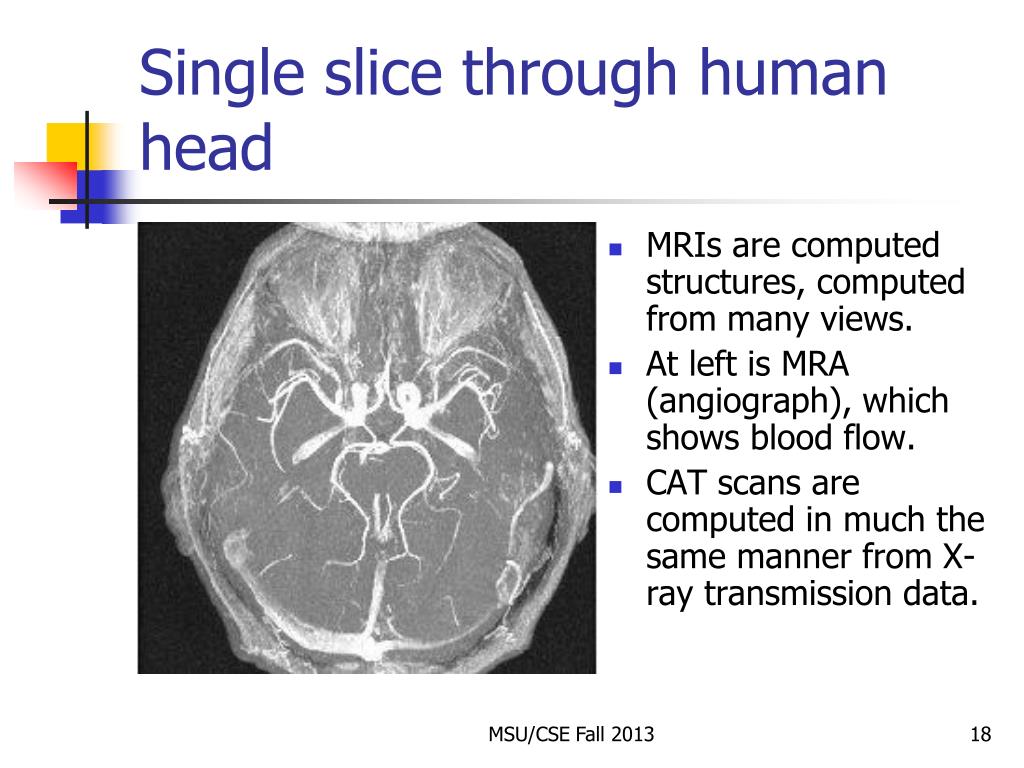 Single slice through human head

- MRIs are computed structures, computed from many views.
- At left is MRA (angiograph), which shows blood flow.
- CAT scans are computed in much the same manner from X-ray transmission data.

MSU/CSE Fall 2013

18